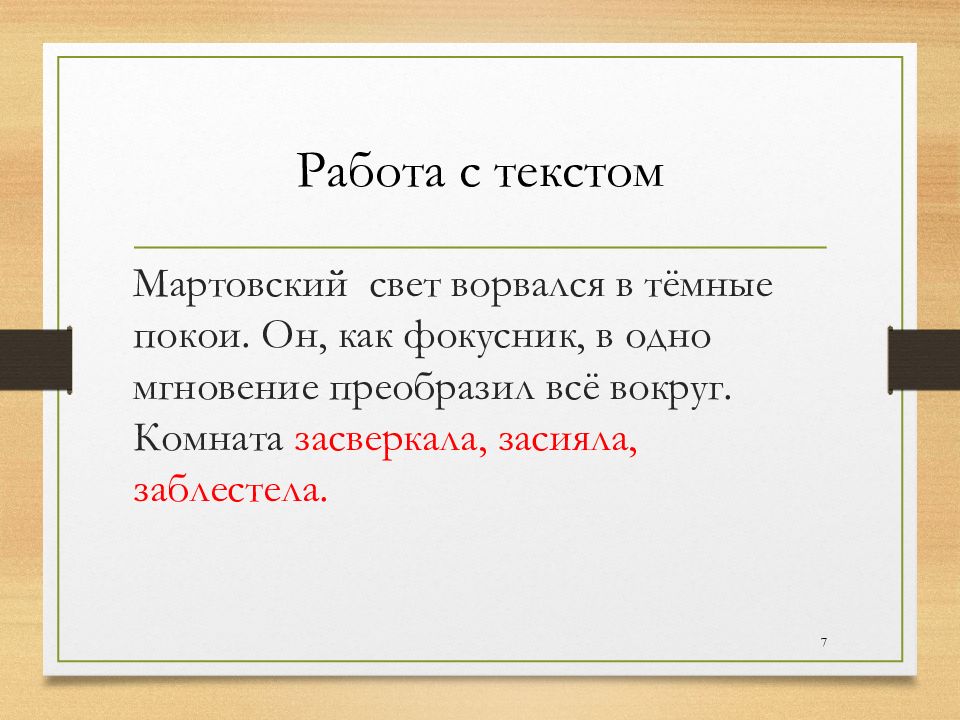 Работа с текстом

Мартовский  свет ворвался в тёмные покои. Он, как фокусник, в одно мгновение преобразил всё вокруг. Комната засверкала, засияла, заблестела.

7